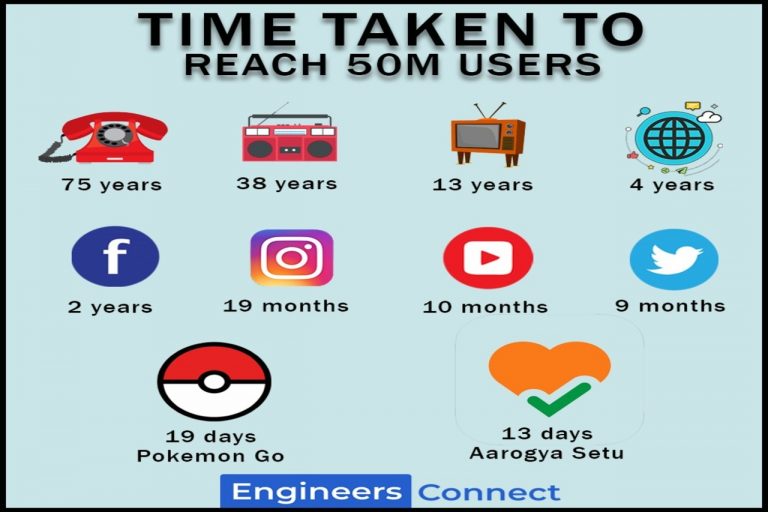 TIME TAKEN TO
REACH 50M USERS

75 years

38 years

13 years

4 years

f

2 years

19 months

10 months

9 months

19 days
Pokemon Go

13 days
Aarogya Setu

Engineers Connect